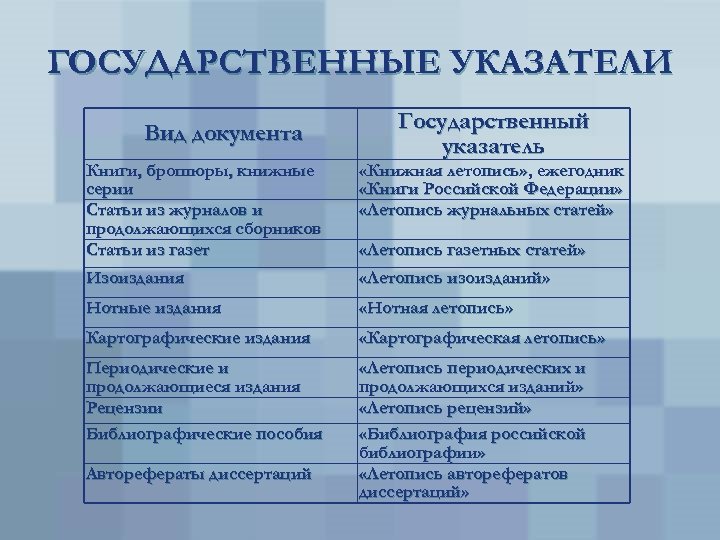 ГОСУДАРСТВЕННЫЕ УКАЗАТЕЛИ

| Вид документа | Государственный указатель |
|---|---|
| Книги, брошюры, книжные серии | «Книжная летопись», ежегодник «Книги Российской Федерации» |
| Статьи из журналов и продолжающихся сборников | «Летопись журнальных статей» |
| Статьи из газет | «Летопись газетных статей» |
| Изоиздания | «Летопись изоизданий» |
| Нотные издания | «Нотная летопись» |
| Картографические издания | «Картографическая летопись» |
| Периодические и продолжающиеся издания | «Летопись периодических и продолжающихся изданий» |
| Рецензии | «Летопись рецензий» |
| Библиографические пособия | «Библиография российской библиографии» |
| Авторефераты диссертаций | «Летопись авторефератов диссертаций» |